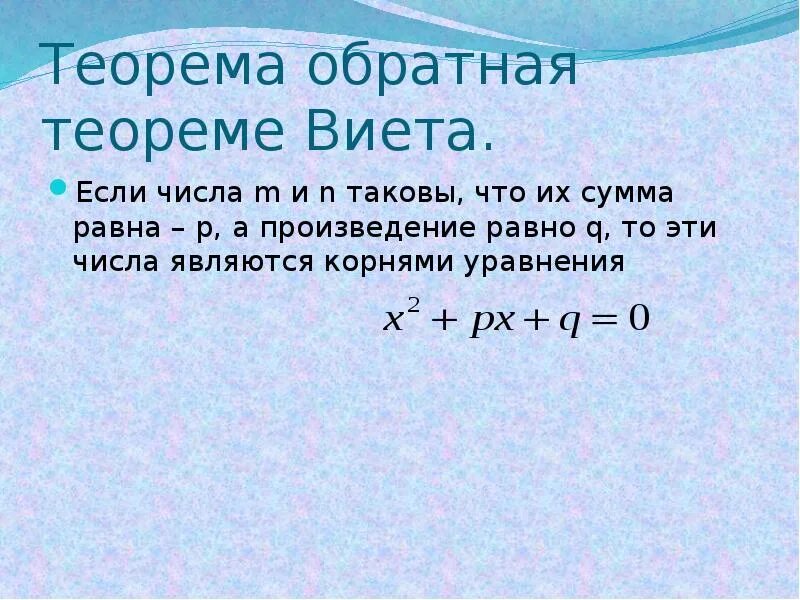 Теорема обратная теореме Виета.

Если числа m и n таковы, что их сумма равна – p, а произведение равно q, то эти числа являются корнями уравнения

$x^2 + px + q = 0$